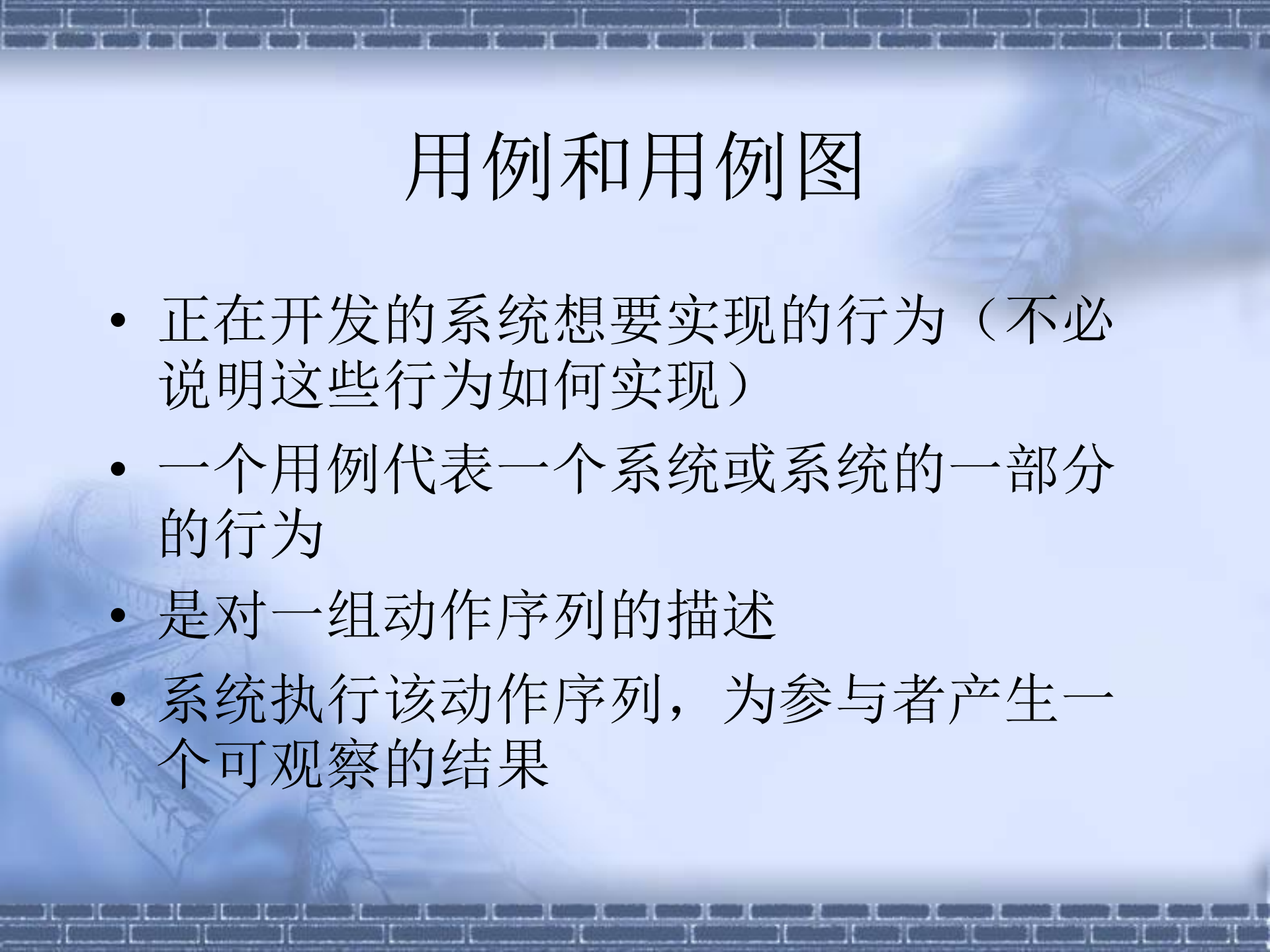 用例和用例图

• 正在开发的系统想要实现的行为（不必说明这些行为如何实现）

• 一个用例代表一个系统或系统的一部分的行为

• 是对一组动作序列的描述

• 系统执行该动作序列，为参与者产生一个可观察的结果